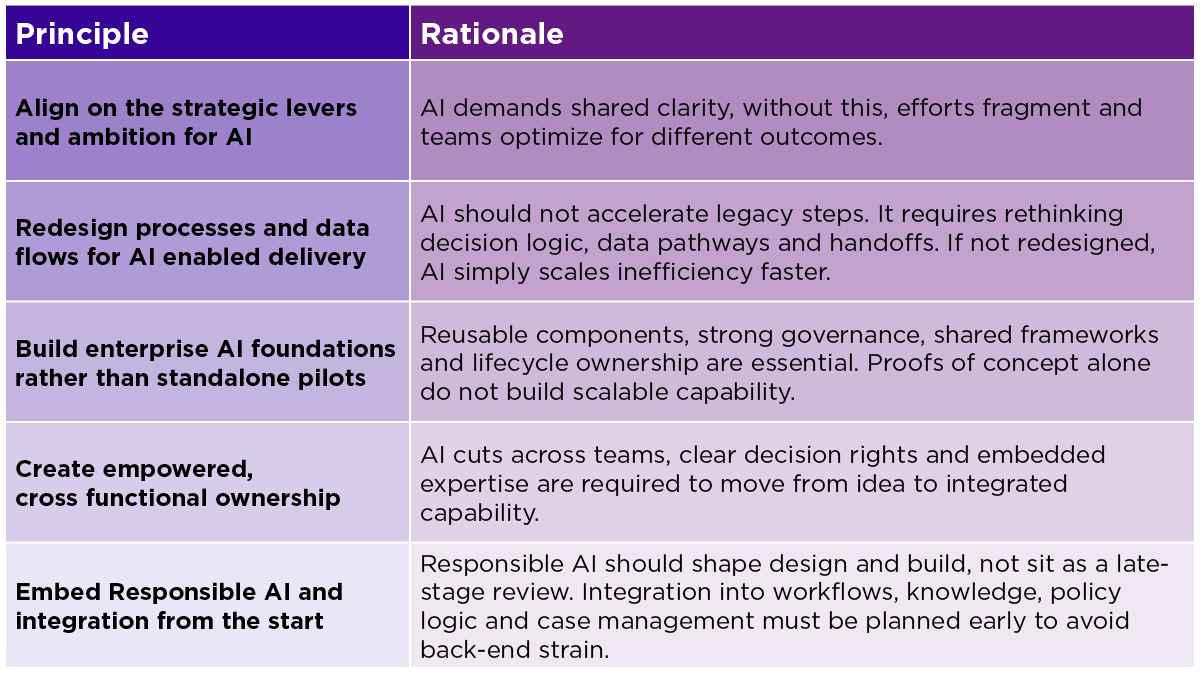 | Principle | Rationale |
|---|---|
| Align on the strategic levers and ambition for AI | AI demands shared clarity, without this, efforts fragment and teams optimize for different outcomes. |
| Redesign processes and data flows for AI enabled delivery | AI should not accelerate legacy steps. It requires rethinking decision logic, data pathways and handoffs. If not redesigned, AI simply scales inefficiency faster. |
| Build enterprise AI foundations rather than standalone pilots | Reusable components, strong governance, shared frameworks and lifecycle ownership are essential. Proofs of concept alone do not build scalable capability. |
| Create empowered, cross functional ownership | AI cuts across teams, clear decision rights and embedded expertise are required to move from idea to integrated capability. |
| Embed Responsible AI and integration from the start | Responsible AI should shape design and build, not sit as a late-stage review. Integration into workflows, knowledge, policy logic and case management must be planned early to avoid back-end strain. |